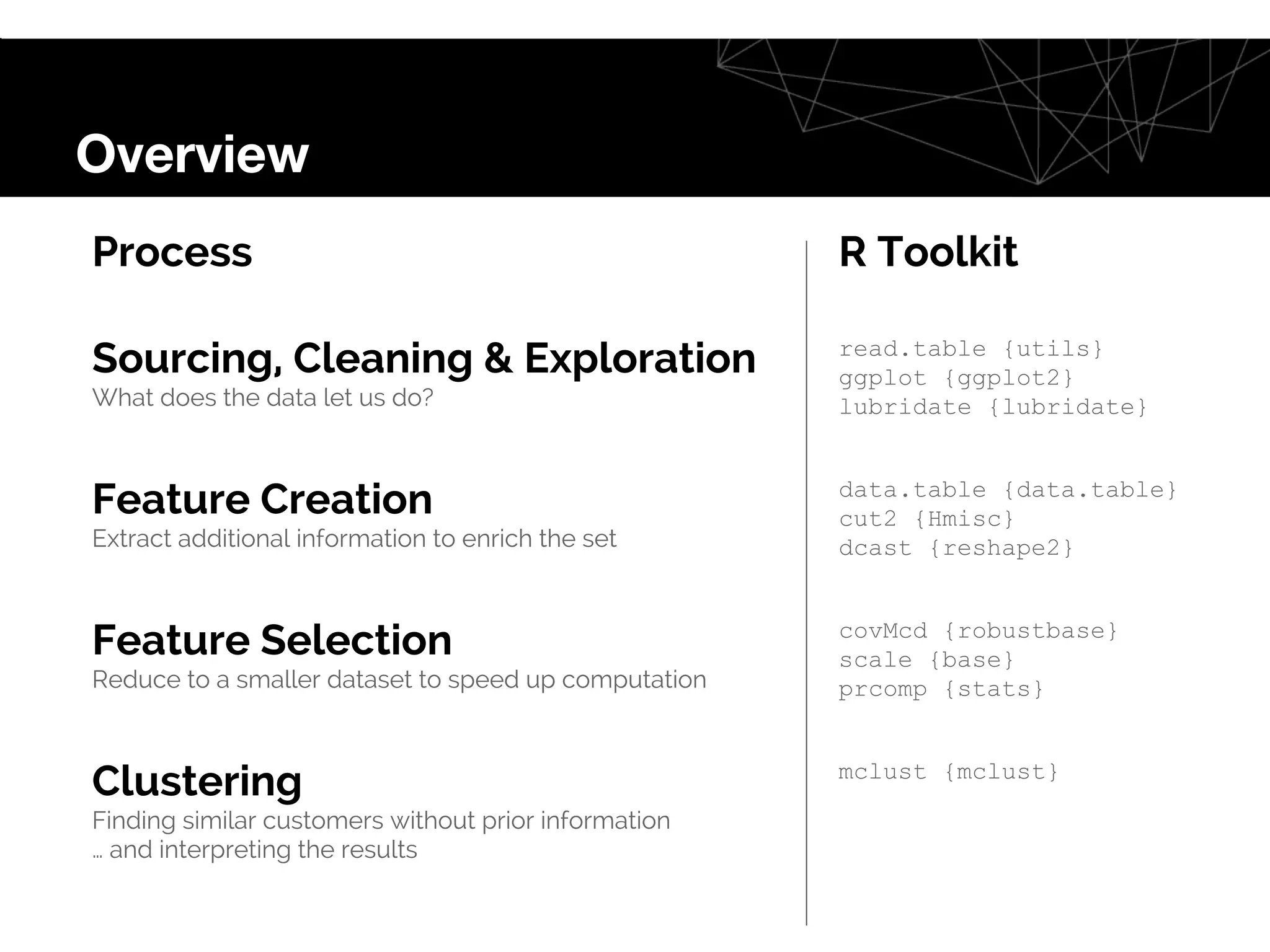 Overview

Process

Sourcing, Cleaning & Exploration
What does the data let us do?

Feature Creation
Extract additional information to enrich the set

Feature Selection
Reduce to a smaller dataset to speed up computation

Clustering
Finding similar customers without prior information
... and interpreting the results

R Toolkit

read.table {utils}
ggplot {ggplot2}
lubridate {lubridate}

data.table {data.table}
cut2 {Hmisc}
dcast {reshape2}

covMcd {robustbase}
scale {base}
prcomp {stats}

mclust {mclust}